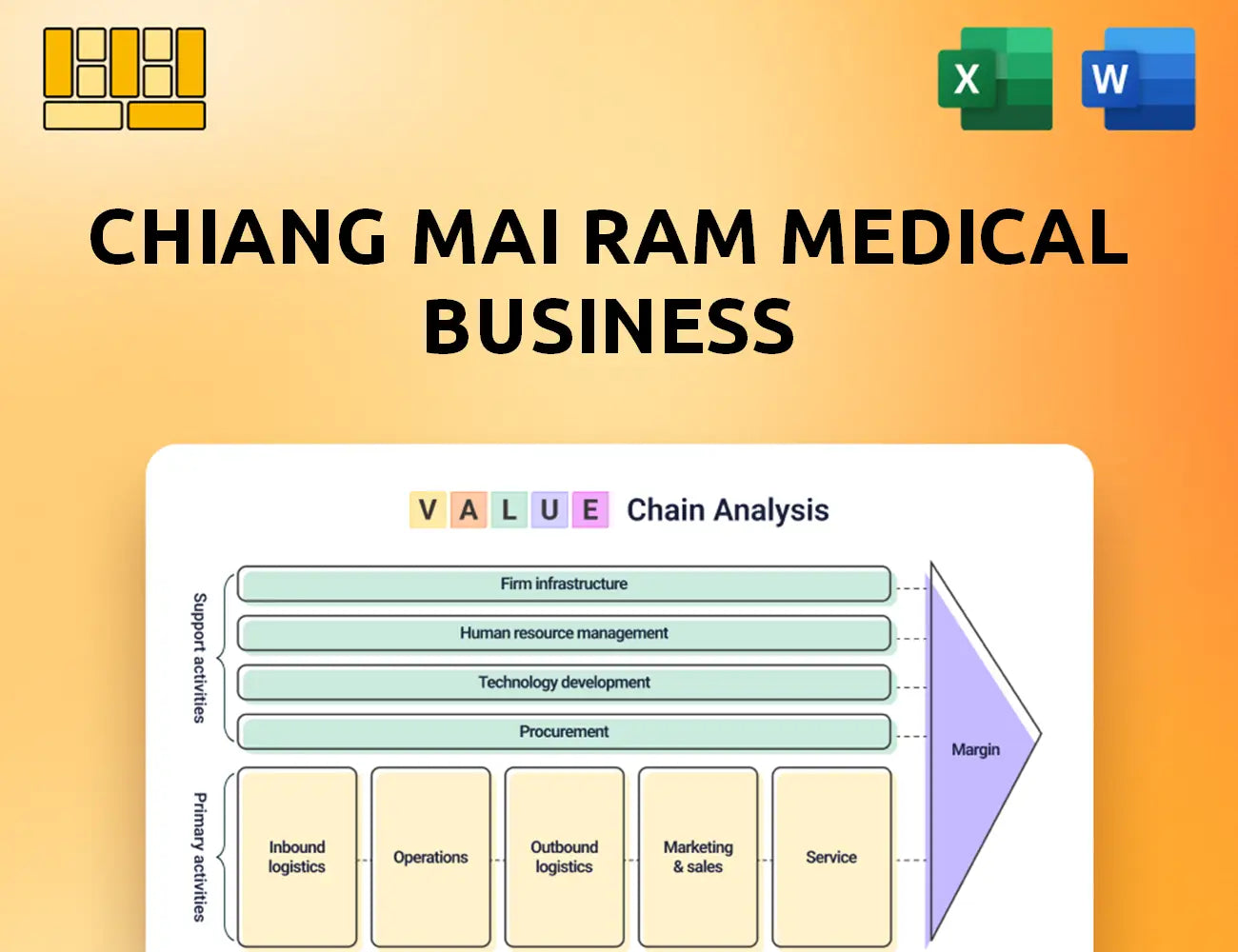 X

W

CHIANG MAI RAM MEDICAL BUSINESS

V A L U E Chain Analysis

Support activities

Firm infrastructure

Human resource management

Technology development

Procurement

Primary activities

Inbound logistics

Operations

Outbound logistics

Marketing & sales

Service

Margin